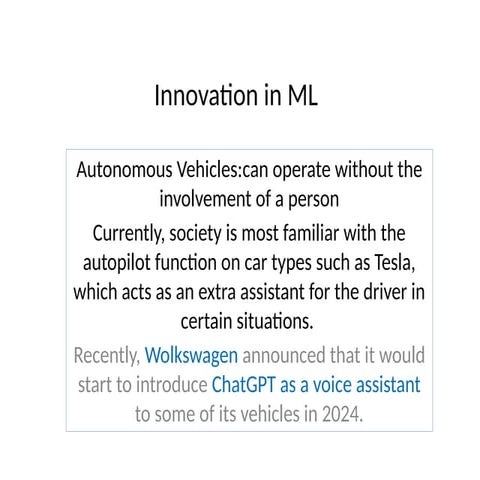 Innovation in ML

Autonomous Vehicles:can operate without the involvement of a person

Currently, society is most familiar with the autopilot function on car types such as Tesla, which acts as an extra assistant for the driver in certain situations.

Recently, Wolkswagen announced that it would start to introduce ChatGPT as a voice assistant to some of its vehicles in 2024.